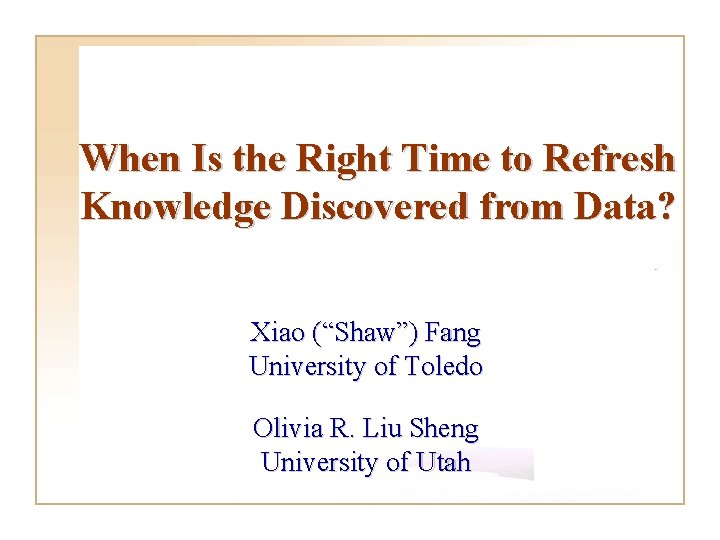 When Is the Right Time to Refresh Knowledge Discovered from Data?

Xiao (“Shaw”) Fang
University of Toledo

Olivia R. Liu Sheng
University of Utah